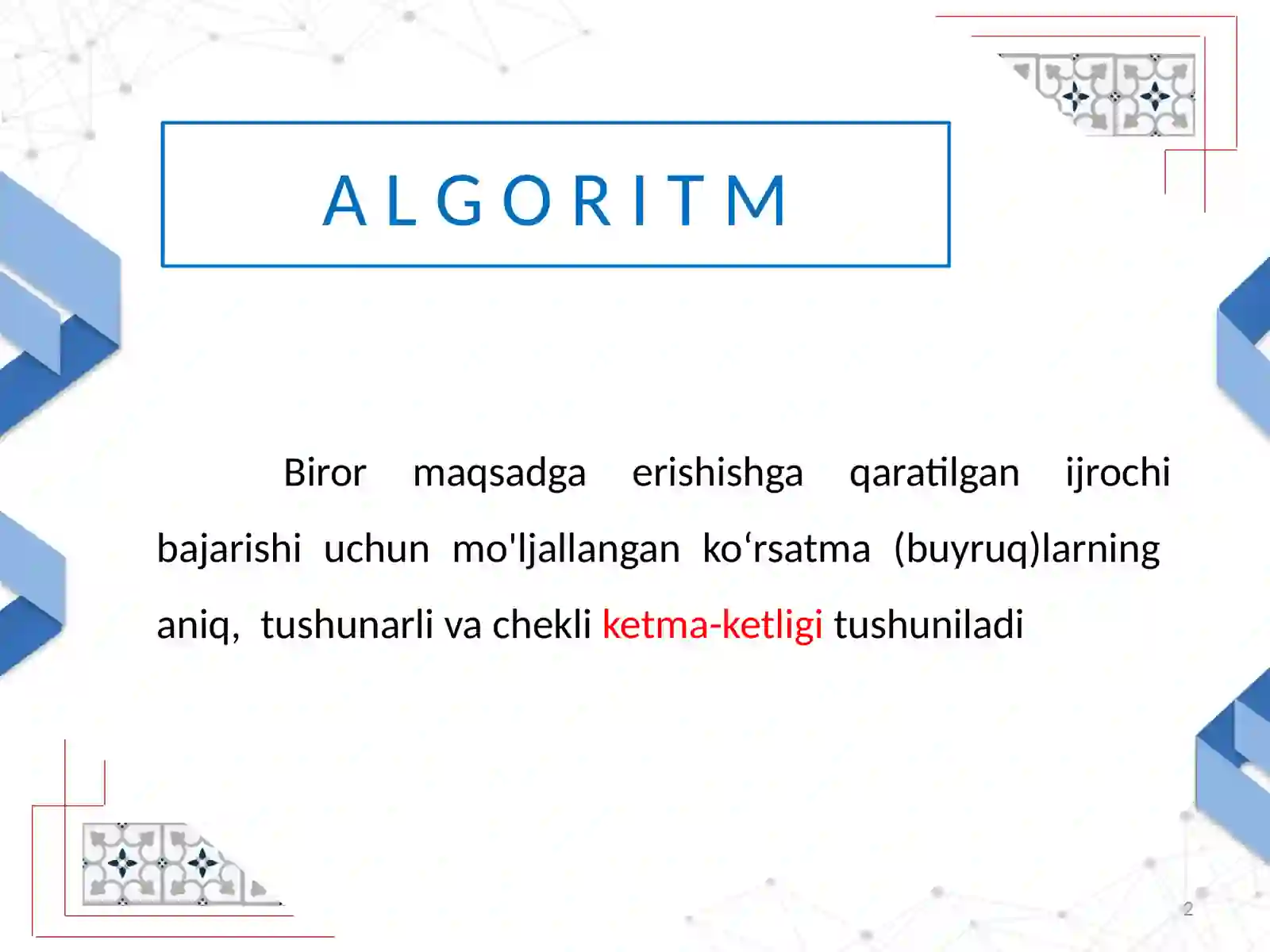 ALGORITM

Biror maqsadga erishishga qaratilgan ijrochi bajarishi uchun mo'ljallangan ko‘rsatma (buyruq)larning aniq, tushunarli va chekli ketma-ketligi tushuniladi

2